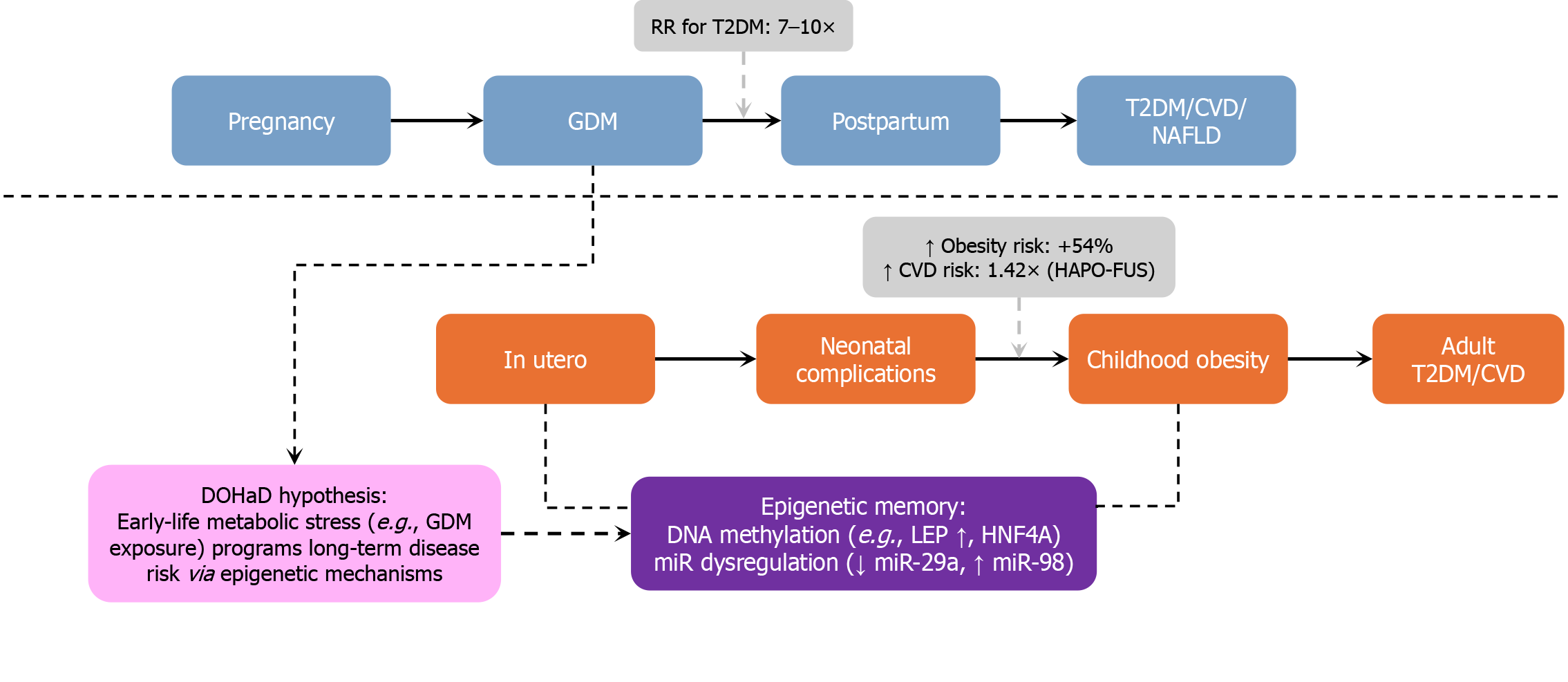 RR for T2DM: 7–10×

Pregnancy

GDM

Postpartum

T2DM/CVD/ NAFLD

↑ Obesity risk: +54%
↑ CVD risk: 1.42× (HAPO-FUS)

In utero

Neonatal complications

Childhood obesity

Adult T2DM/CVD

DOHaD hypothesis:
Early-life metabolic stress (e.g., GDM exposure) programs long-term disease risk via epigenetic mechanisms

Epigenetic memory:
DNA methylation (e.g., LEP ↑, HNF4A)
miR dysregulation (↓ miR-29a, ↑ miR-98)